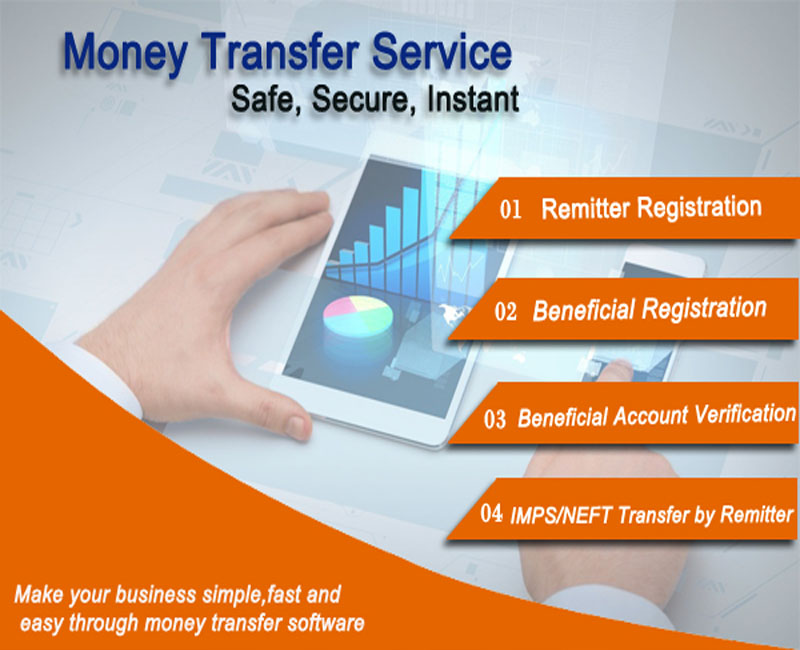 Money Transfer Service

Safe, Secure, Instant

01 Remitter Registration

02 Beneficial Registration

03 Beneficial Account Verification

04 IMPS/NEFT Transfer by Remitter

Make your business simple,fast and easy through money transfer software